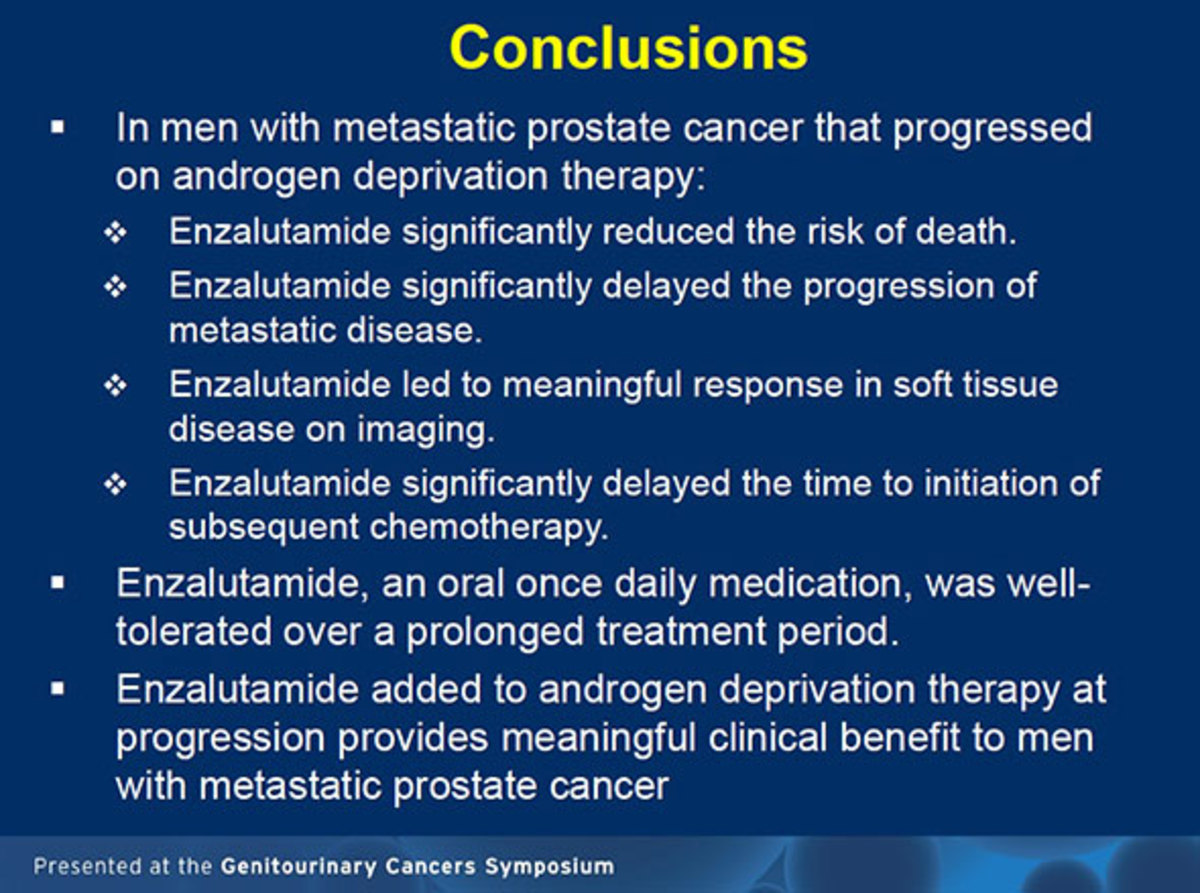 Conclusions

▪ In men with metastatic prostate cancer that progressed on androgen deprivation therapy:

❖ Enzalutamide significantly reduced the risk of death.

❖ Enzalutamide significantly delayed the progression of metastatic disease.

❖ Enzalutamide led to meaningful response in soft tissue disease on imaging.

❖ Enzalutamide significantly delayed the time to initiation of subsequent chemotherapy.

▪ Enzalutamide, an oral once daily medication, was well-tolerated over a prolonged treatment period.

▪ Enzalutamide added to androgen deprivation therapy at progression provides meaningful clinical benefit to men with metastatic prostate cancer

Presented at the Genitourinary Cancers Symposium